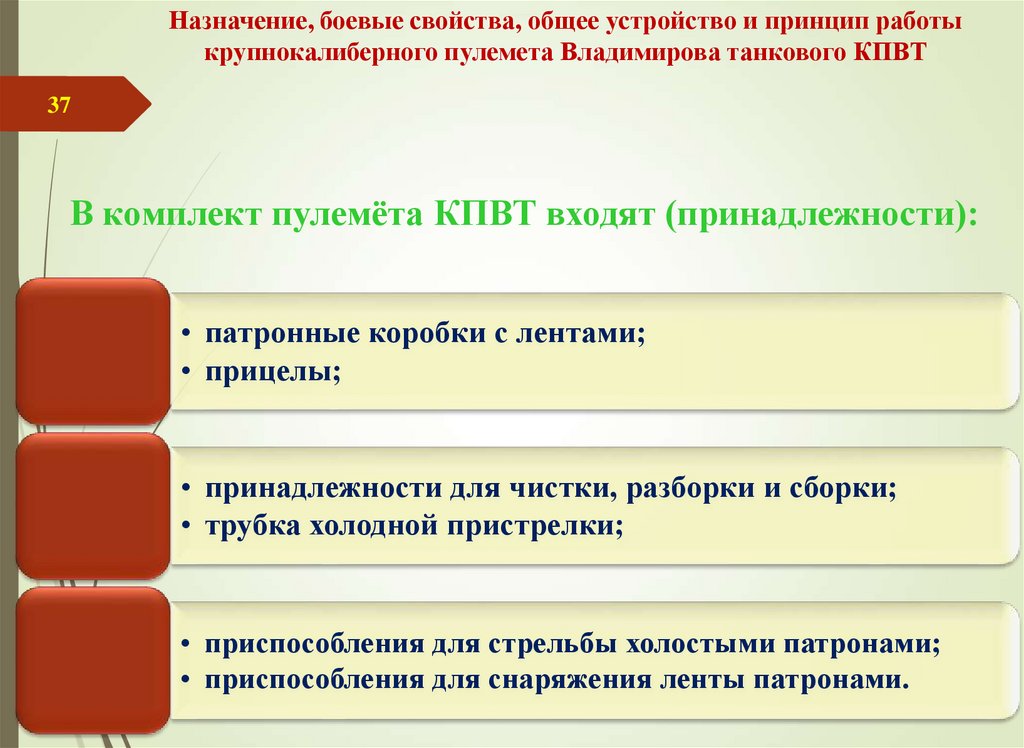 Назначение, боевые свойства, общее устройство и принцип работы крупнокалиберного пулемета Владимирова танкового КПВТ

37

В комплект пулемёта КПВТ входят (принадлежности):

• патронные коробки с лентами;
• прицелы;

• принадлежности для чистки, разборки и сборки;
• трубка холодной пристрелки;

• приспособления для стрельбы холостыми патронами;
• приспособления для снаряжения ленты патронами.